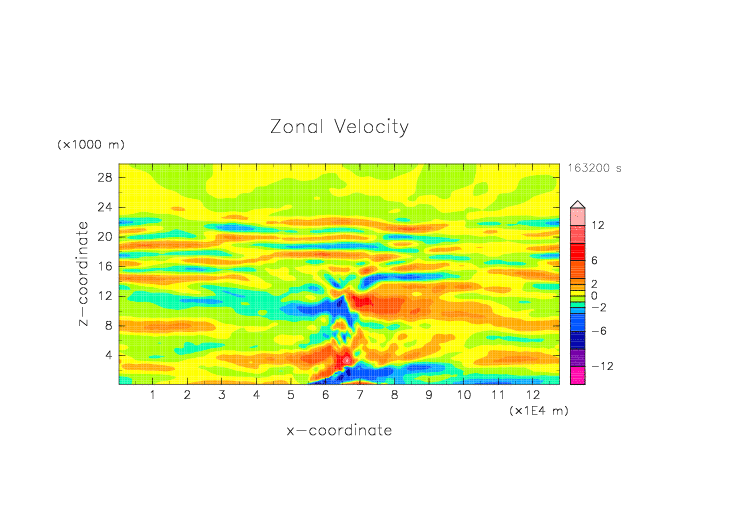 Zonal Velocity

(×1000 m)

163200 s

28
24
20
16
12
8
4

z−coordinate

12
6
2
0
−2
−6
−12

1 2 3 4 5 6 7 8 9 10 11 12

(×1E4 m)

x−coordinate